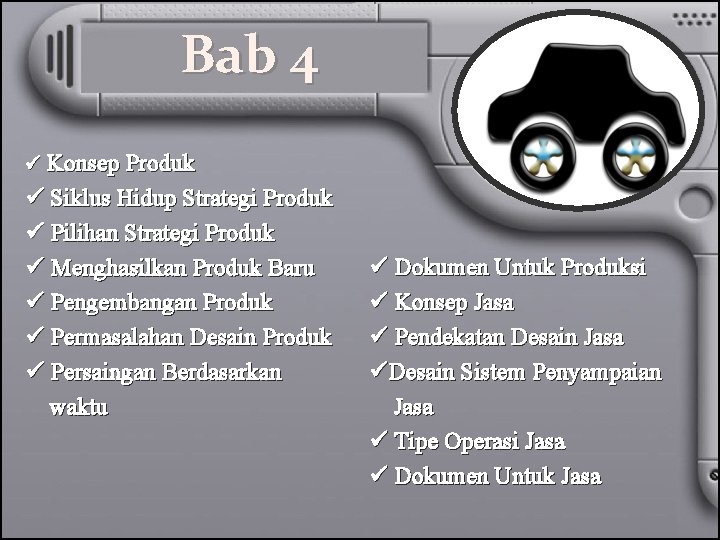 Bab 4

✓ Konsep Produk
✓ Siklus Hidup Strategi Produk
✓ Pilihan Strategi Produk
✓ Menghasilkan Produk Baru
✓ Pengembangan Produk
✓ Permasalahan Desain Produk
✓ Persaingan Berdasarkan waktu

✓ Dokumen Untuk Produksi
✓ Konsep Jasa
✓ Pendekatan Desain Jasa
✓ Desain Sistem Penyampaian Jasa
✓ Tipe Operasi Jasa
✓ Dokumen Untuk Jasa